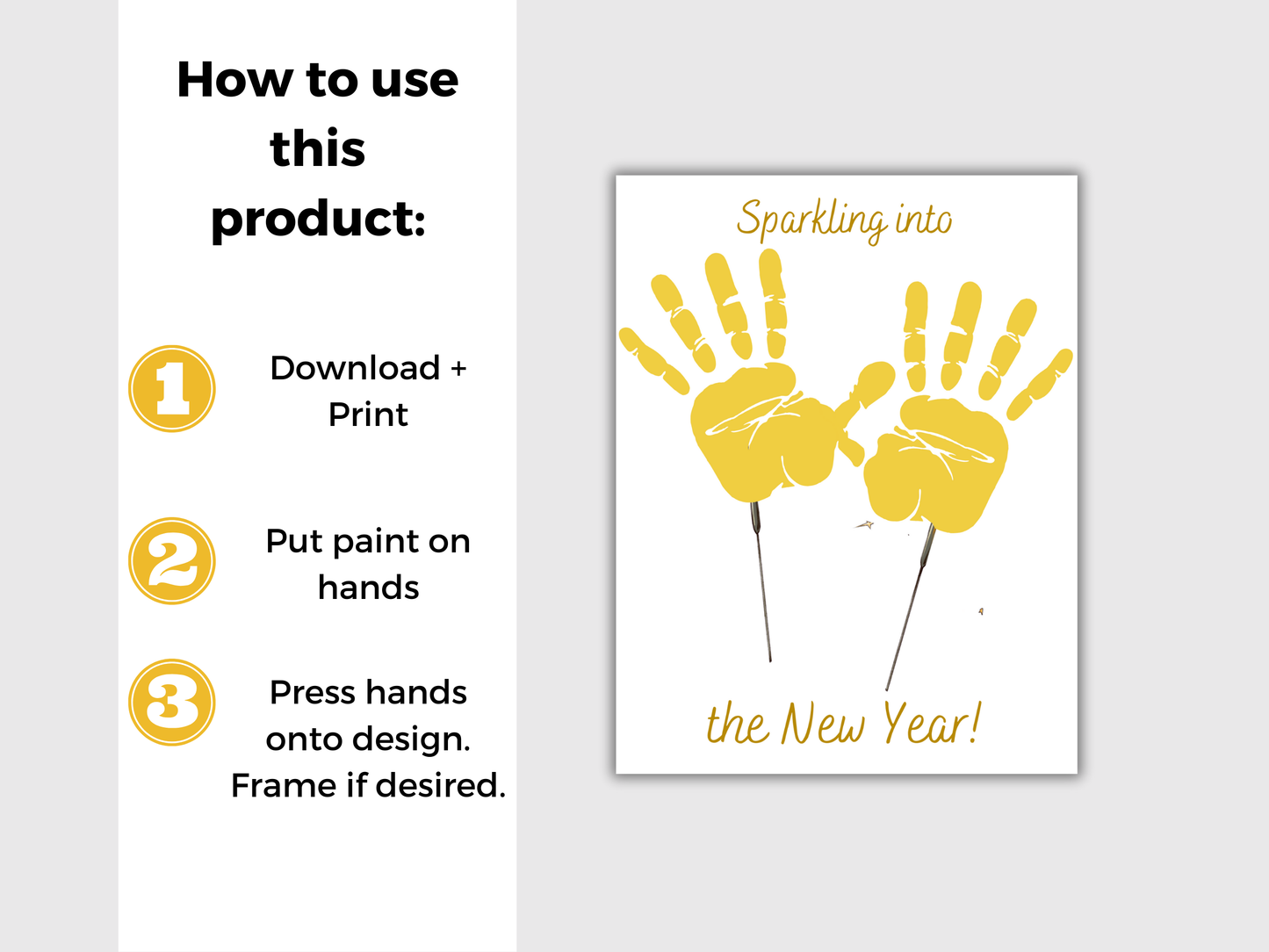 How to use this product:

1 Download + Print

2 Put paint on hands

3 Press hands onto design. Frame if desired.

Sparkling into

the New Year!